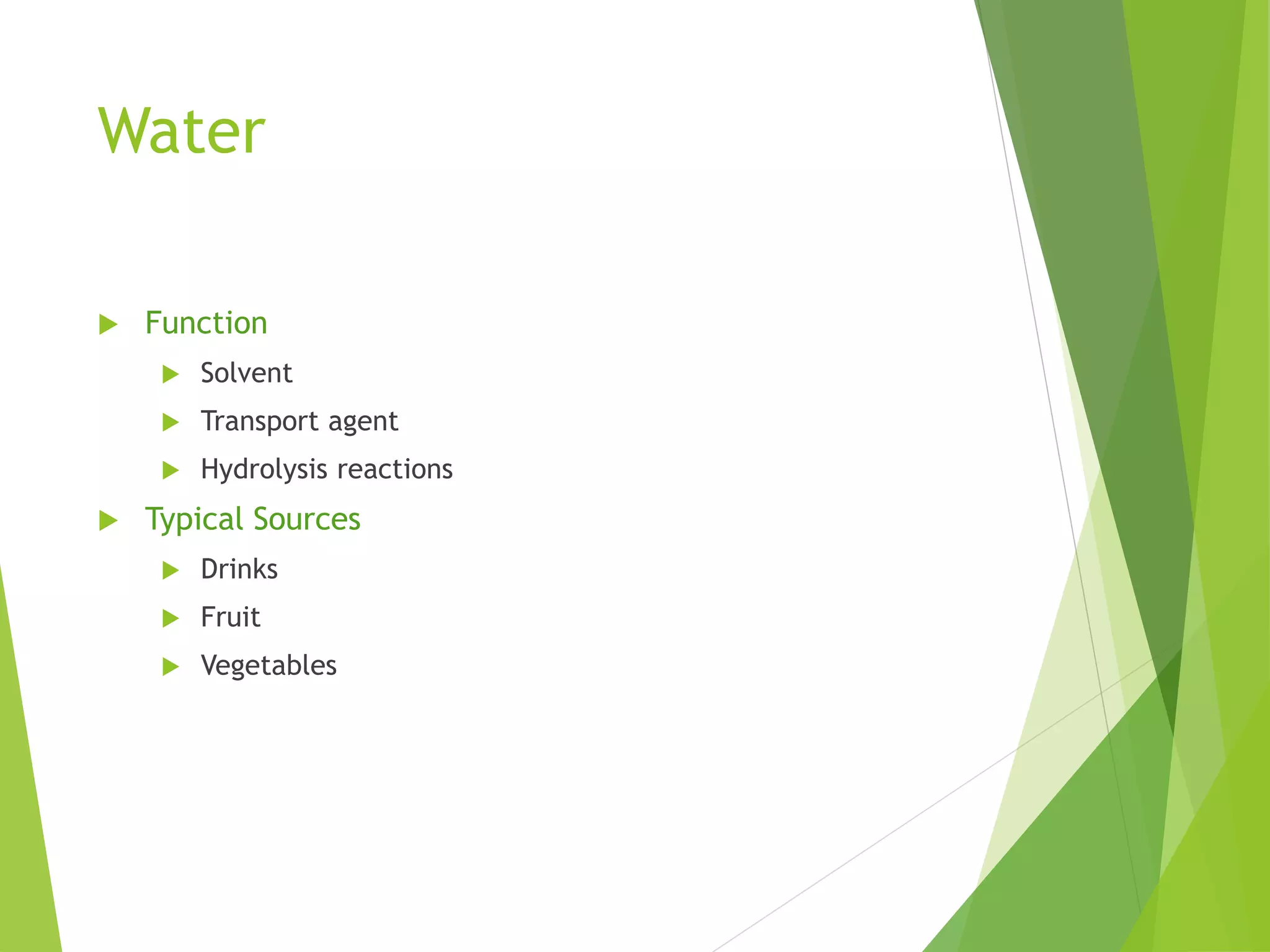 Water

Function
Solvent
Transport agent
Hydrolysis reactions

Typical Sources
Drinks
Fruit
Vegetables